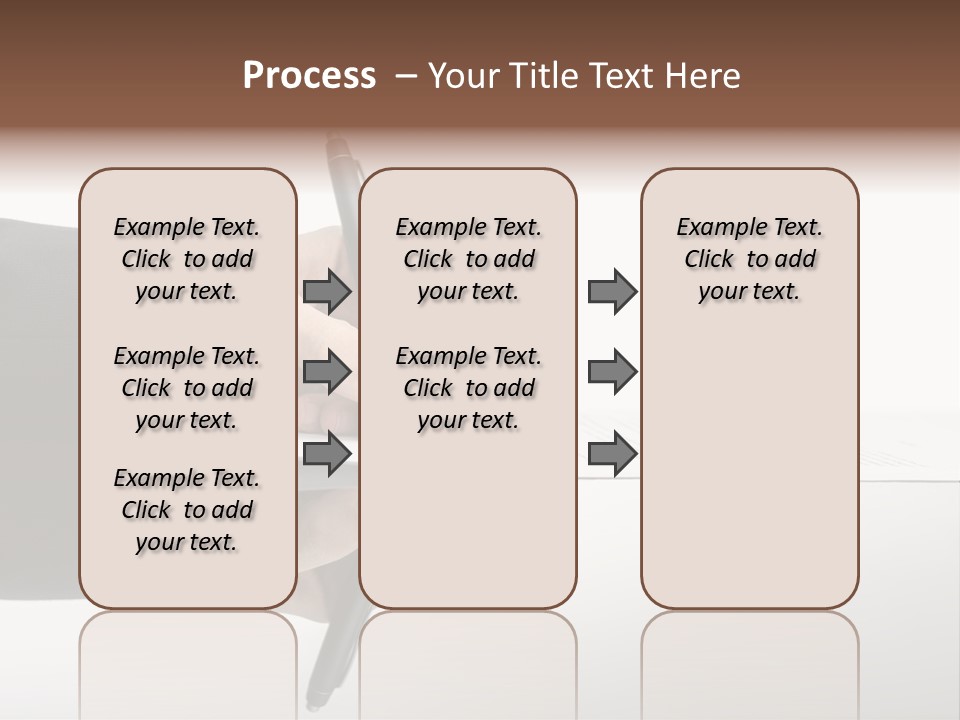 Process – Your Title Text Here

Example Text. Click to add your text.

Example Text. Click to add your text.

Example Text. Click to add your text.

Example Text. Click to add your text.

Example Text. Click to add your text.

Example Text. Click to add your text.